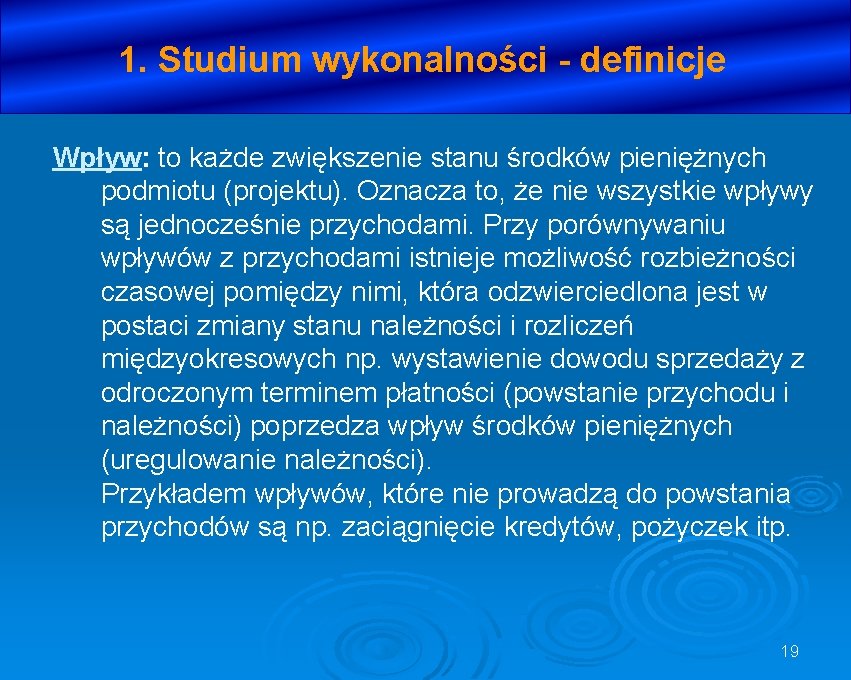 1. Studium wykonalności - definicje

Wpływ: to każde zwiększenie stanu środków pieniężnych podmiotu (projektu). Oznacza to, że nie wszystkie wpływy są jednocześnie przychodami. Przy porównywaniu wpływów z przychodami istnieje możliwość rozbieżności czasowej pomiędzy nimi, która odzwierciedlona jest w postaci zmiany stanu należności i rozliczeń międzyokresowych np. wystawienie dowodu sprzedaży z odroczonym terminem płatności (powstanie przychodu i należności) poprzedza wpływ środków pieniężnych (uregulowanie należności).
Przykładem wpływów, które nie prowadzą do powstania przychodów są np. zaciągnięcie kredytów, pożyczek itp.

19